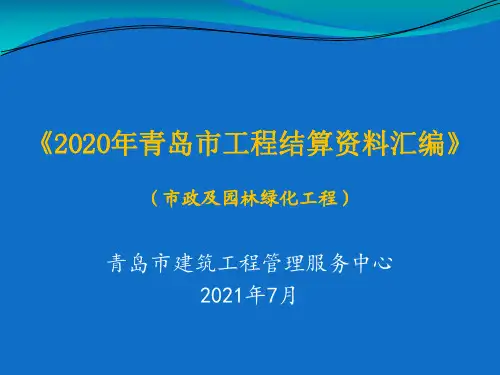 《2020年青岛市工程结算资料汇编》

（市政及园林绿化工程）

青岛市建筑工程管理服务中心
2021年7月